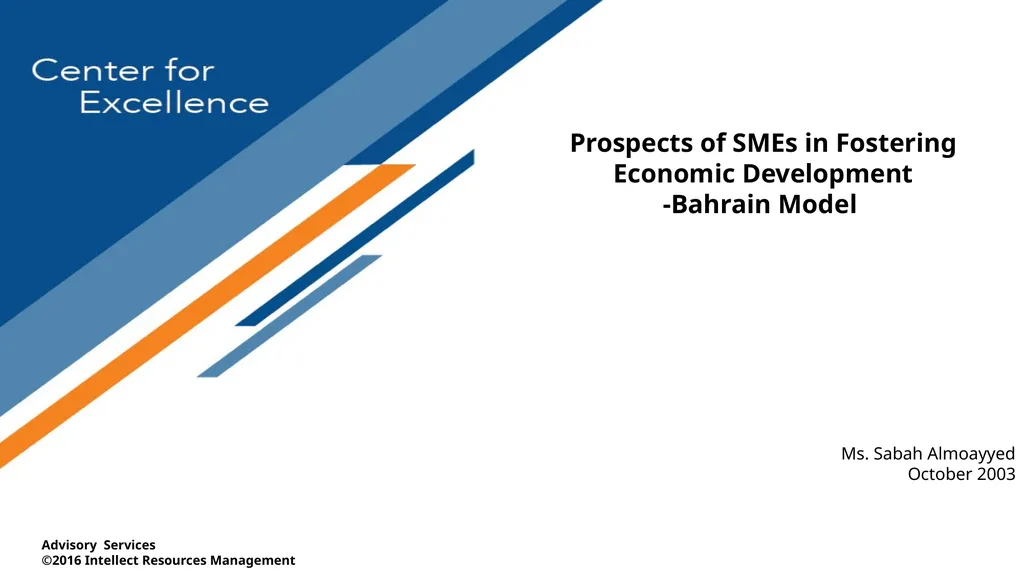 Center for Excellence

Prospects of SMEs in Fostering Economic Development -Bahrain Model

Ms. Sabah Almoayyed
October 2003

Advisory Services
©2016 Intellect Resources Management